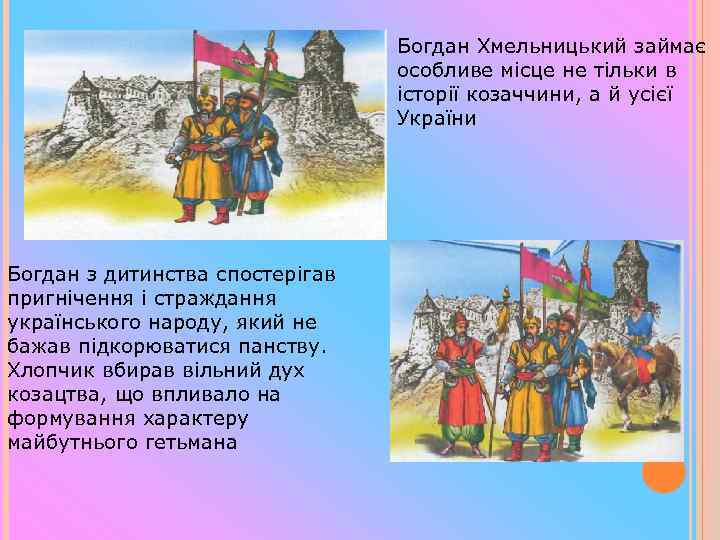 Богдан Хмельницький займає особливе місце не тільки в історії козаччини, а й усієї України

Богдан з дитинства спостерігав пригнічення і страждання українського народу, який не бажав підкорюватися панству. Хлопчик вбирав вільний дух козацтва, що впливало на формування характеру майбутнього гетьмана